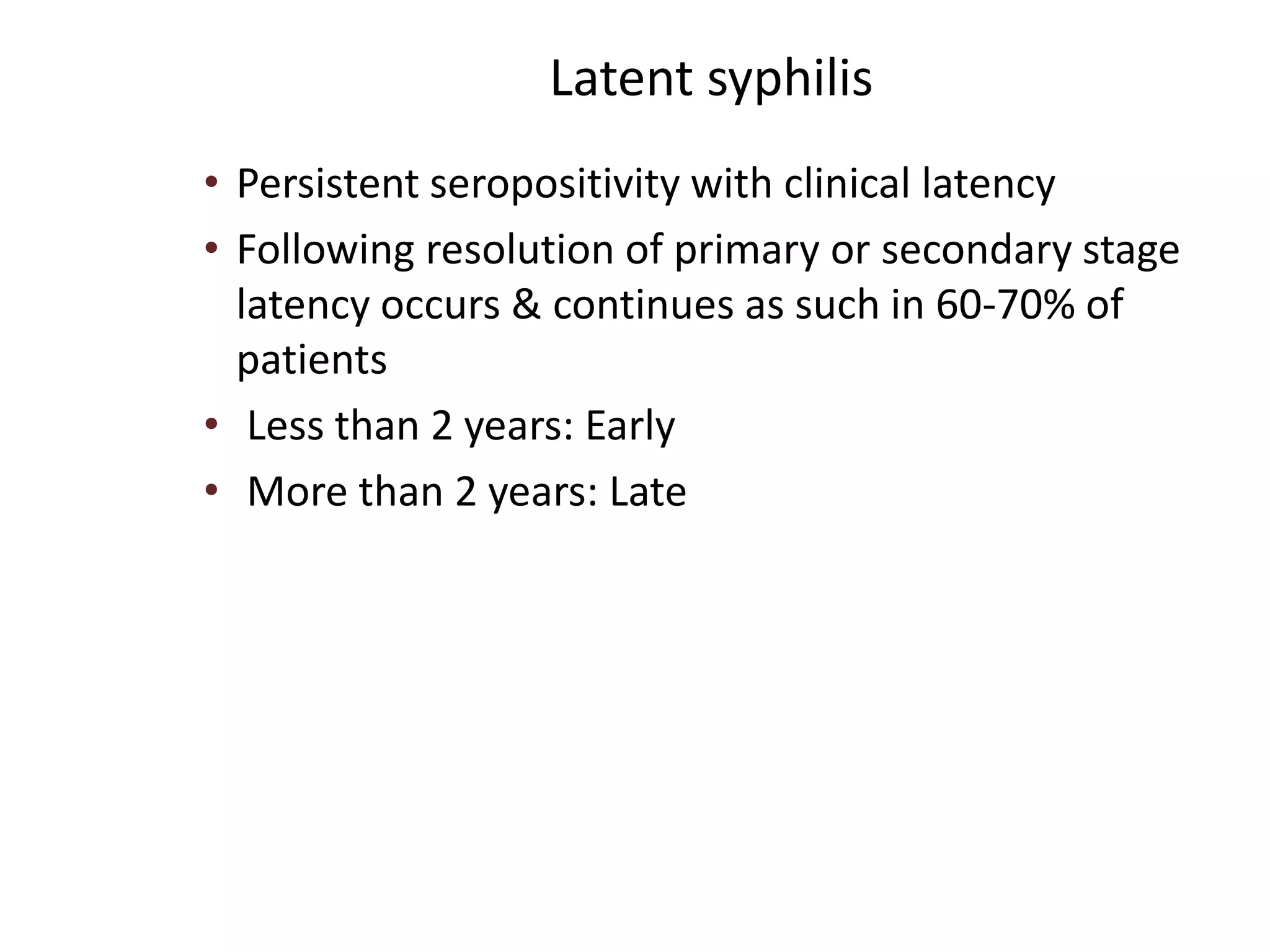 Latent syphilis

• Persistent seropositivity with clinical latency
• Following resolution of primary or secondary stage latency occurs & continues as such in 60-70% of patients
• Less than 2 years: Early
• More than 2 years: Late